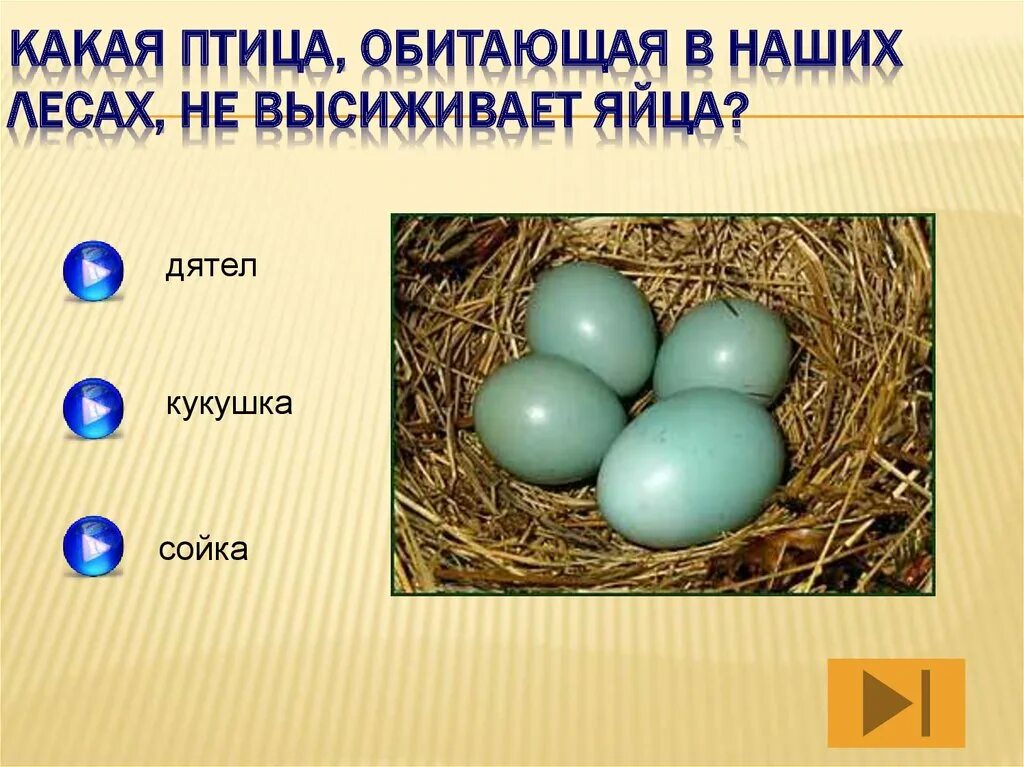 КАКАЯ ПТИЦА, ОБИТАЮЩАЯ В НАШИХ ЛЕСАХ, НЕ ВЫСИЖИВАЕТ ЯЙЦА?

дятел

кукушка

сойка